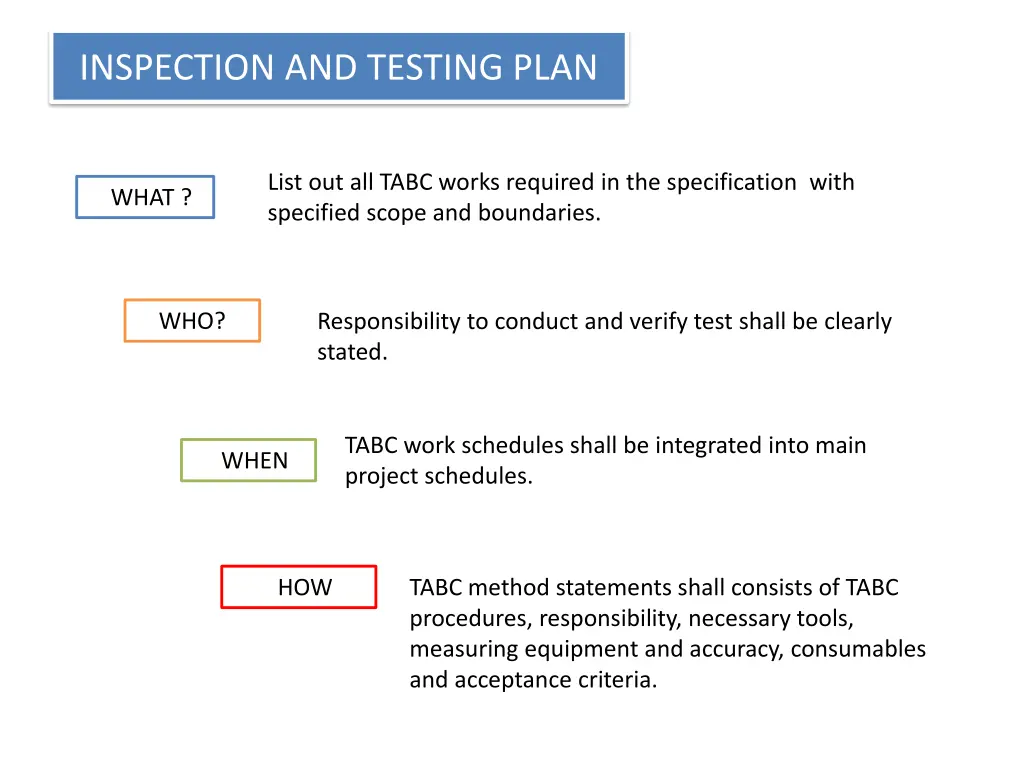 INSPECTION AND TESTING PLAN

WHAT ?

List out all TABC works required in the specification with specified scope and boundaries.

WHO?

Responsibility to conduct and verify test shall be clearly stated.

WHEN

TABC work schedules shall be integrated into main project schedules.

HOW

TABC method statements shall consists of TABC procedures, responsibility, necessary tools, measuring equipment and accuracy, consumables and acceptance criteria.